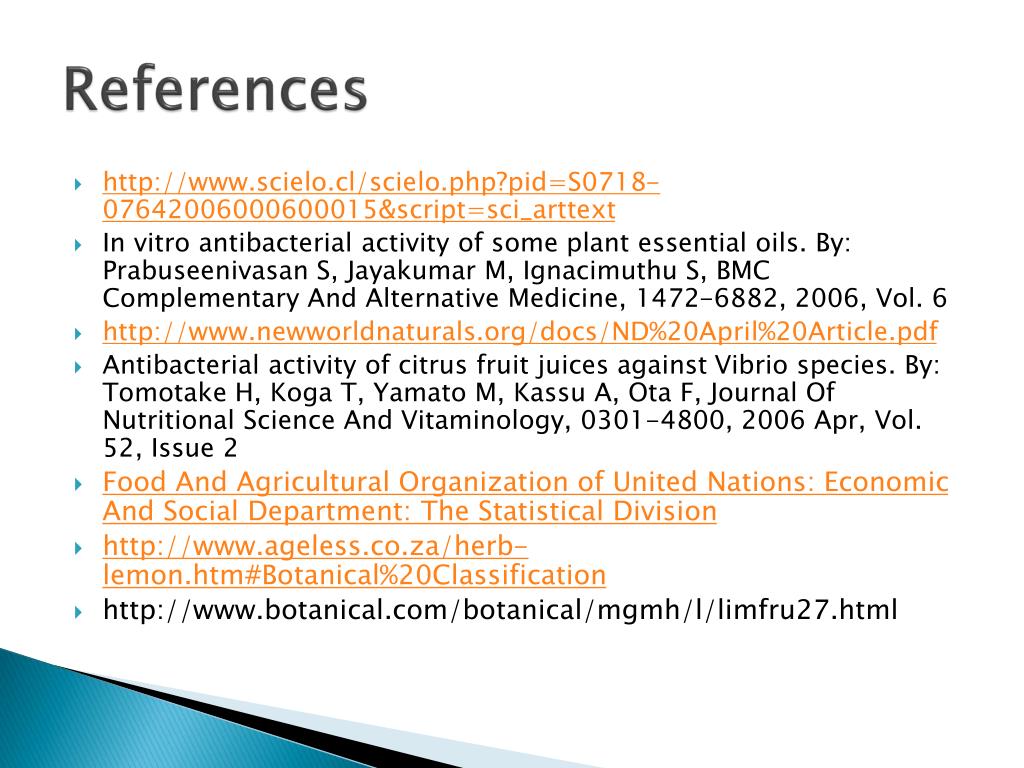 References

http://www.scielo.cl/scielo.php?pid=S0718-07642006000600015&script=sci_arttext

In vitro antibacterial activity of some plant essential oils. By: Prabuseenivasan S, Jayakumar M, Ignacimuthu S, BMC Complementary And Alternative Medicine, 1472-6882, 2006, Vol. 6

http://www.newworldnaturals.org/docs/ND%20April%20Article.pdf

Antibacterial activity of citrus fruit juices against Vibrio species. By: Tomotake H, Koga T, Yamato M, Kassu A, Ota F, Journal Of Nutritional Science And Vitaminology, 0301-4800, 2006 Apr, Vol. 52, Issue 2

Food And Agricultural Organization of United Nations: Economic And Social Department: The Statistical Division

http://www.ageless.co.za/herb-lemon.htm#Botanical%20Classification

http://www.botanical.com/botanical/mgmh/l/limfru27.html